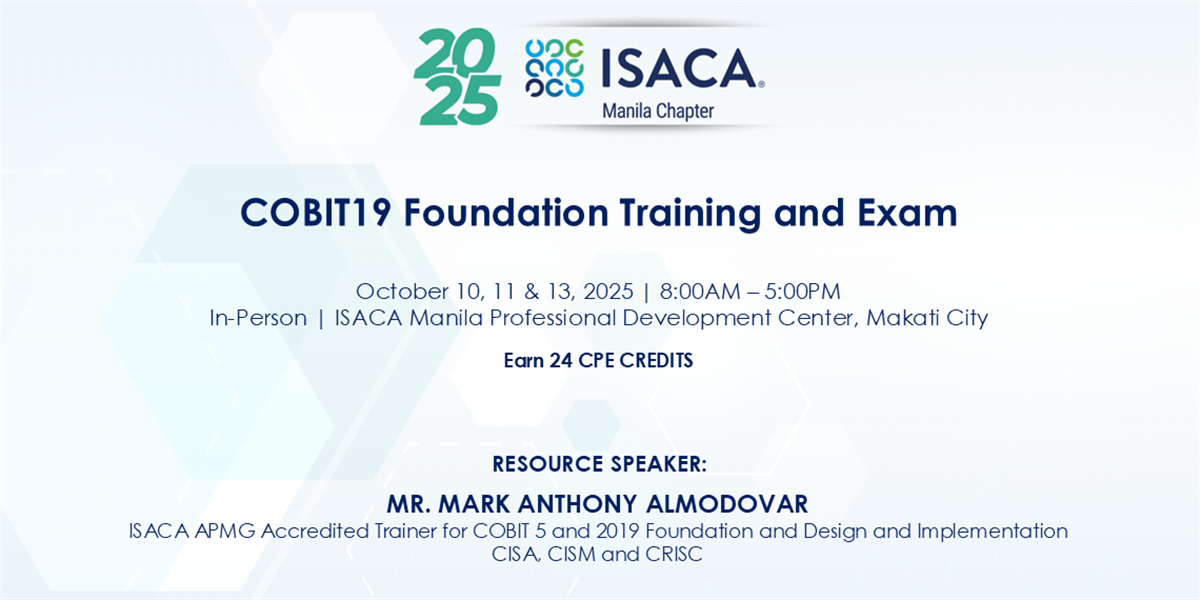 2025

ISACA®
Manila Chapter

COBIT19 Foundation Training and Exam

October 10, 11 & 13, 2025 | 8:00AM – 5:00PM
In-Person | ISACA Manila Professional Development Center, Makati City

Earn 24 CPE CREDITS

RESOURCE SPEAKER:
MR. MARK ANTHONY ALMODOVAR
ISACA APMG Accredited Trainer for COBIT 5 and 2019 Foundation and Design and Implementation
CISA, CISM and CRISC